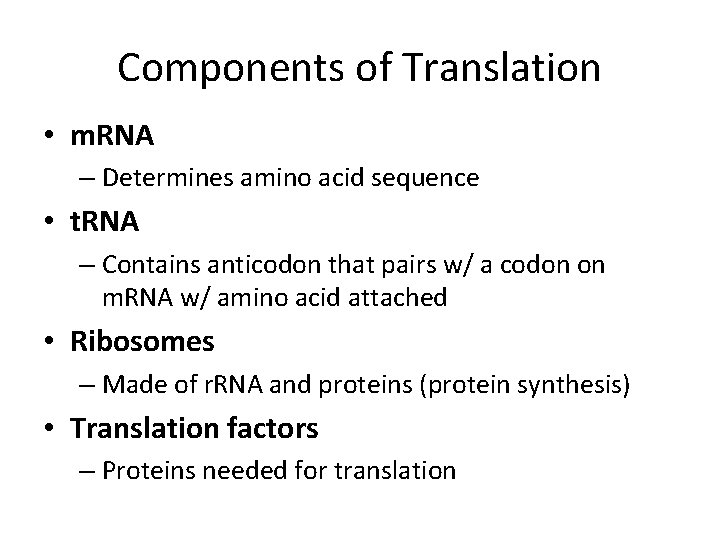 Components of Translation

• mRNA
– Determines amino acid sequence
• tRNA
– Contains anticodon that pairs w/ a codon on mRNA w/ amino acid attached
• Ribosomes
– Made of rRNA and proteins (protein synthesis)
• Translation factors
– Proteins needed for translation